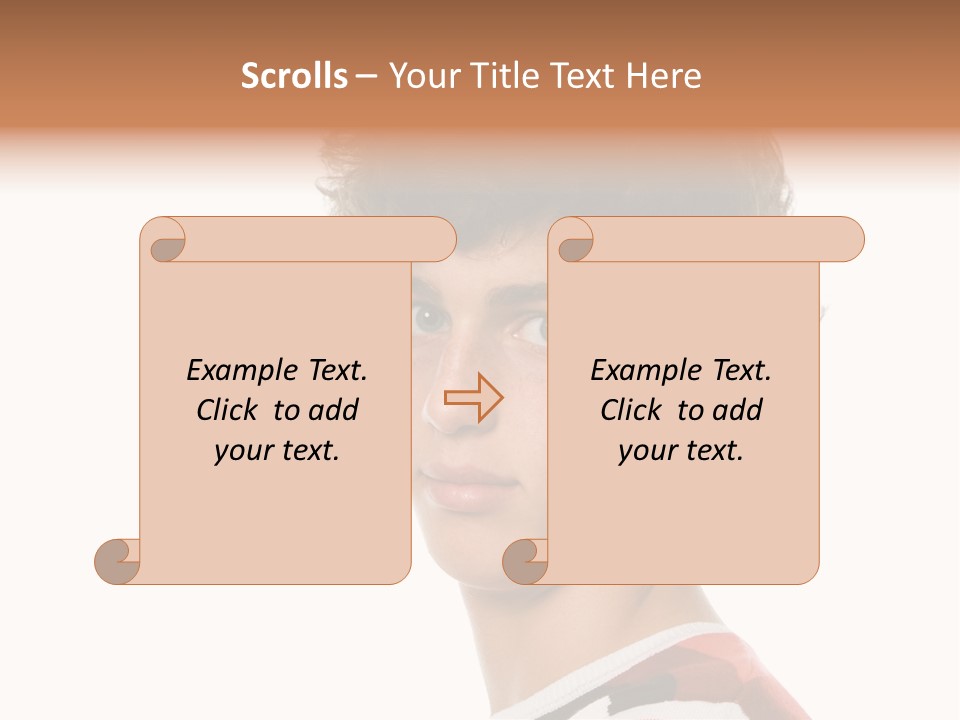 Scrolls – Your Title Text Here

Example Text. Click to add your text.

Example Text. Click to add your text.